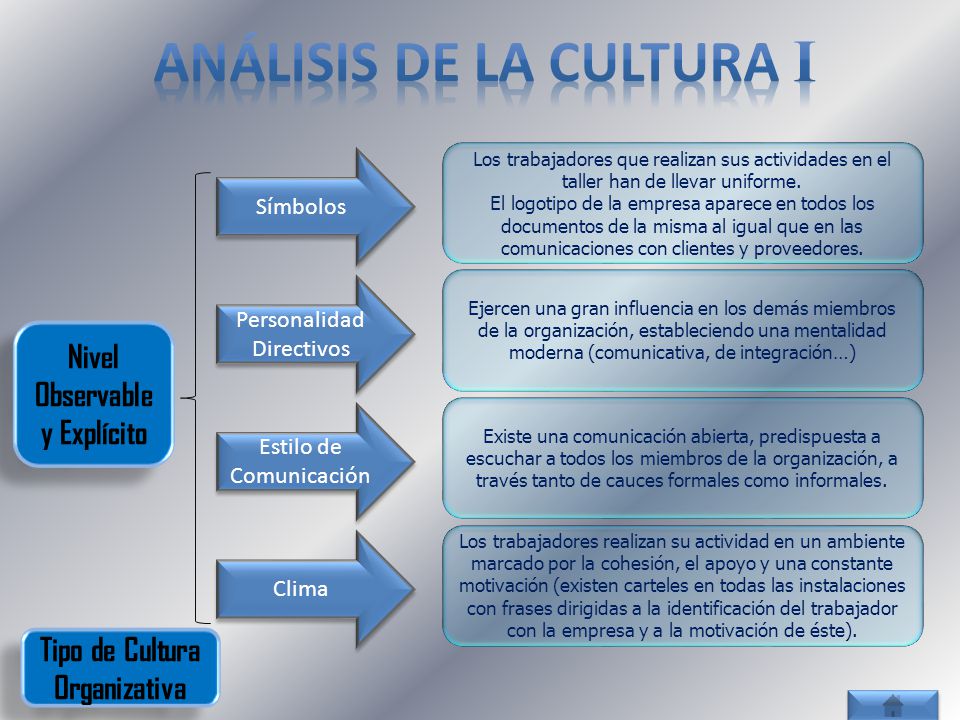 ANÁLISIS DE LA CULTURA I

Nivel Observable y Explícito

Símbolos

Los trabajadores que realizan sus actividades en el taller han de llevar uniforme.
El logotipo de la empresa aparece en todos los documentos de la misma al igual que en las comunicaciones con clientes y proveedores.

Personalidad Directivos

Ejercen una gran influencia en los demás miembros de la organización, estableciendo una mentalidad moderna (comunicativa, de integración…)

Estilo de Comunicación

Existe una comunicación abierta, predispuesta a escuchar a todos los miembros de la organización, a través tanto de cauces formales como informales.

Clima

Los trabajadores realizan su actividad en un ambiente marcado por la cohesión, el apoyo y una constante motivación (existen carteles en todas las instalaciones con frases dirigidas a la identificación del trabajador con la empresa y a la motivación de éste).

Tipo de Cultura Organizativa